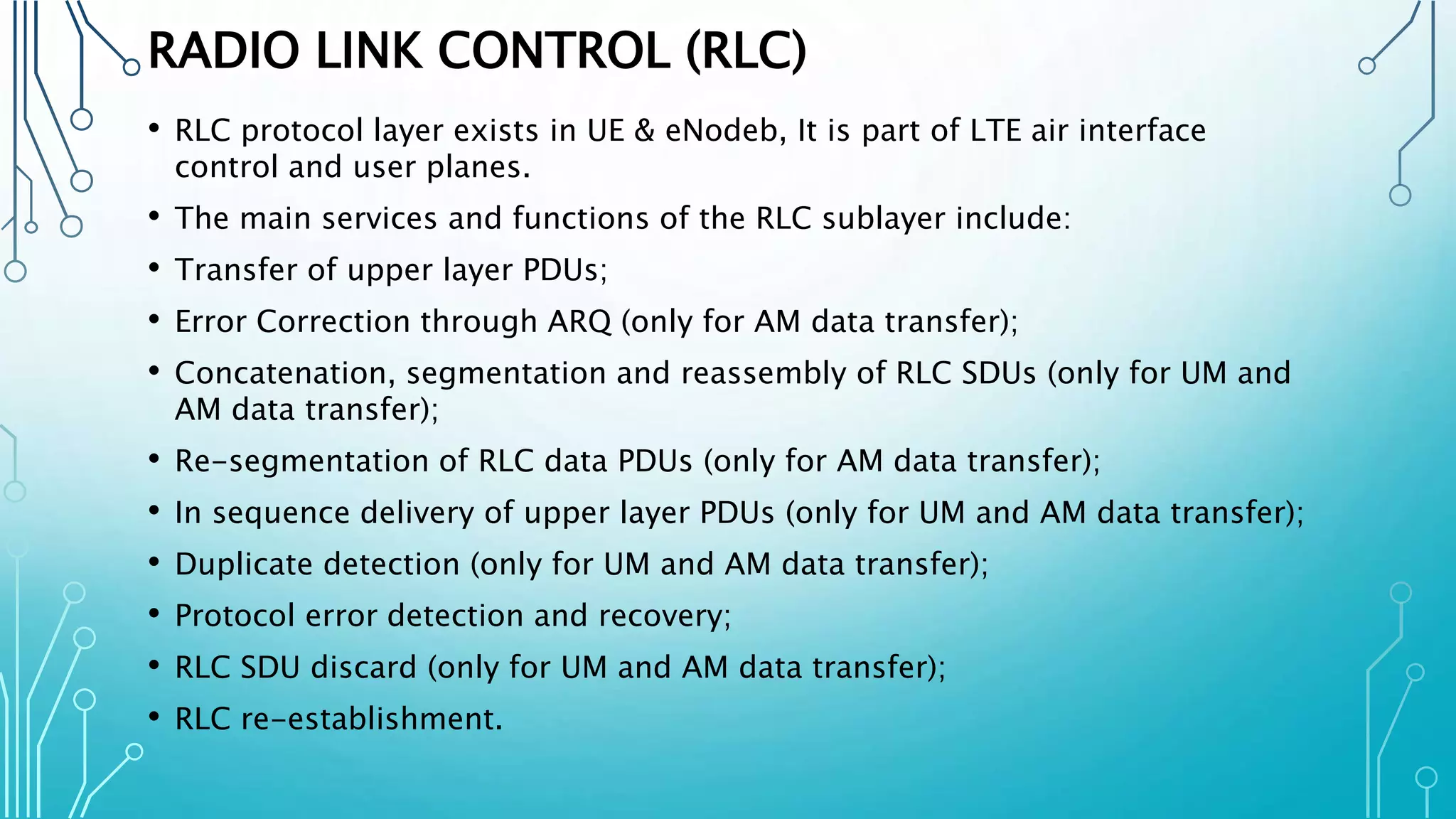 RADIO LINK CONTROL (RLC)

• RLC protocol layer exists in UE & eNodeb, It is part of LTE air interface control and user planes.

• The main services and functions of the RLC sublayer include:

• Transfer of upper layer PDUs;

• Error Correction through ARQ (only for AM data transfer);

• Concatenation, segmentation and reassembly of RLC SDUs (only for UM and AM data transfer);

• Re-segmentation of RLC data PDUs (only for AM data transfer);

• In sequence delivery of upper layer PDUs (only for UM and AM data transfer);

• Duplicate detection (only for UM and AM data transfer);

• Protocol error detection and recovery;

• RLC SDU discard (only for UM and AM data transfer);

• RLC re-establishment.